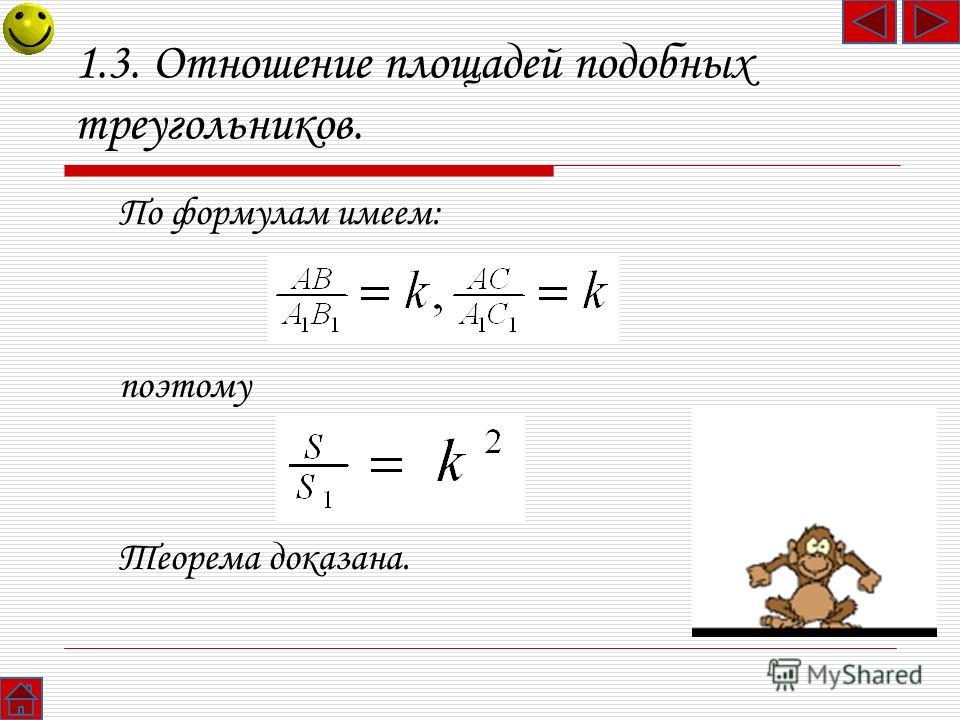 1.3. Отношение площадей подобных треугольников.

По формулам имеем:

$\frac{AB}{A_1B_1} = k, \frac{AC}{A_1C_1} = k$

поэтому

$\frac{S}{S_1} = k^2$

Теорема доказана.

MyShared